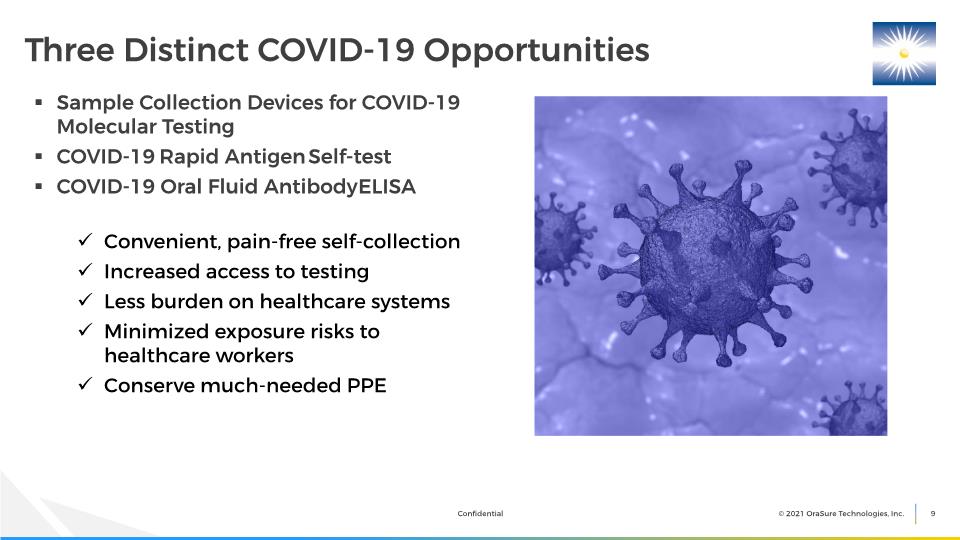 Three Distinct COVID-19 Opportunities

▪ Sample Collection Devices for COVID-19 Molecular Testing
▪ COVID-19 Rapid Antigen Self-test
▪ COVID-19 Oral Fluid AntibodyELISA

✓ Convenient, pain-free self-collection
✓ Increased access to testing
✓ Less burden on healthcare systems
✓ Minimized exposure risks to healthcare workers
✓ Conserve much-needed PPE

Confidential

© 2021 OraSure Technologies, Inc. 9